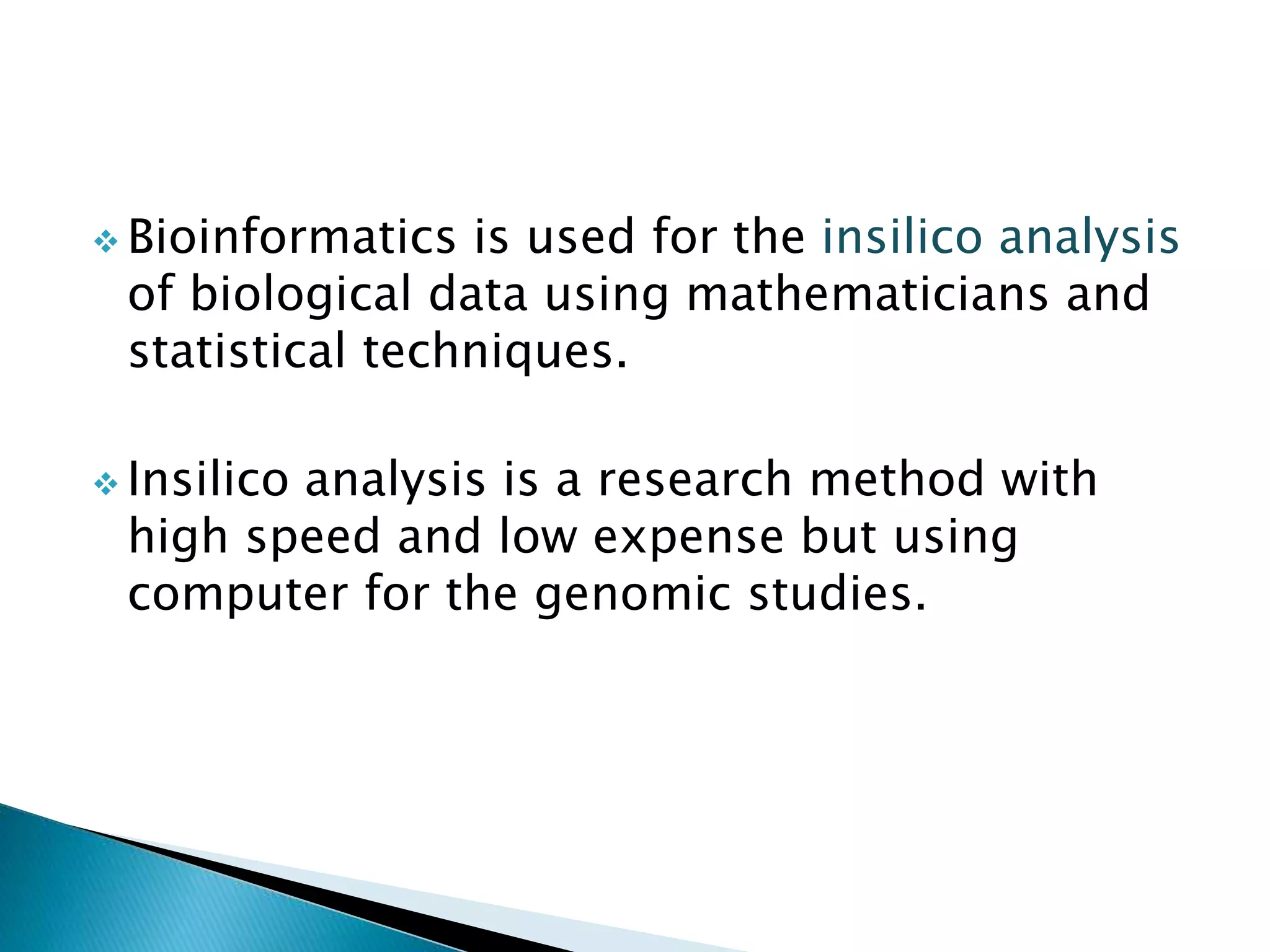 ❖ Bioinformatics is used for the insilico analysis of biological data using mathematicians and statistical techniques.

❖ Insilico analysis is a research method with high speed and low expense but using computer for the genomic studies.